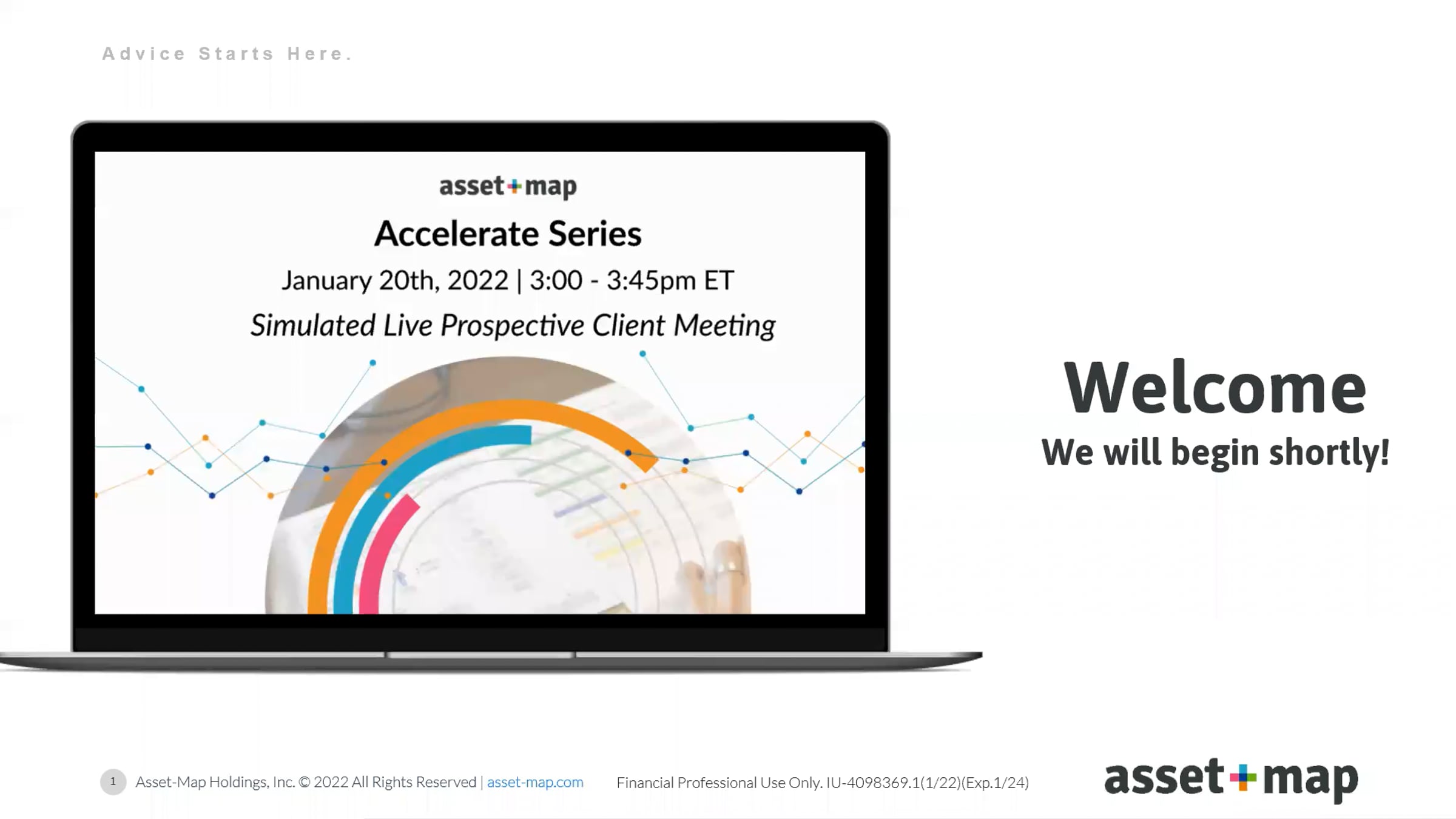 Advice Starts Here.

asset+map

Accelerate Series

January 20th, 2022 | 3:00 - 3:45pm ET

Simulated Live Prospective Client Meeting

Welcome

We will begin shortly!

1 Asset-Map Holdings, Inc. © 2022 All Rights Reserved | asset-map.com

Financial Professional Use Only. IU-4098369.1(1/22)(Exp.1/24)

asset+map